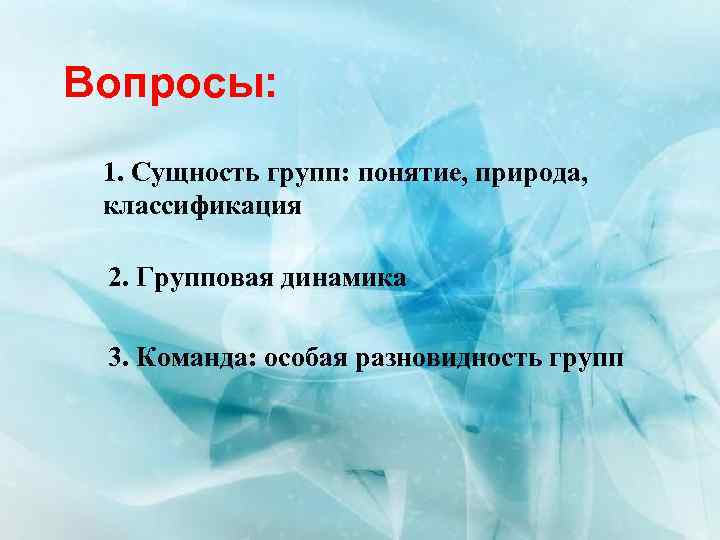 Вопросы:

1. Сущность групп: понятие, природа, классификация

2. Групповая динамика

3. Команда: особая разновидность групп